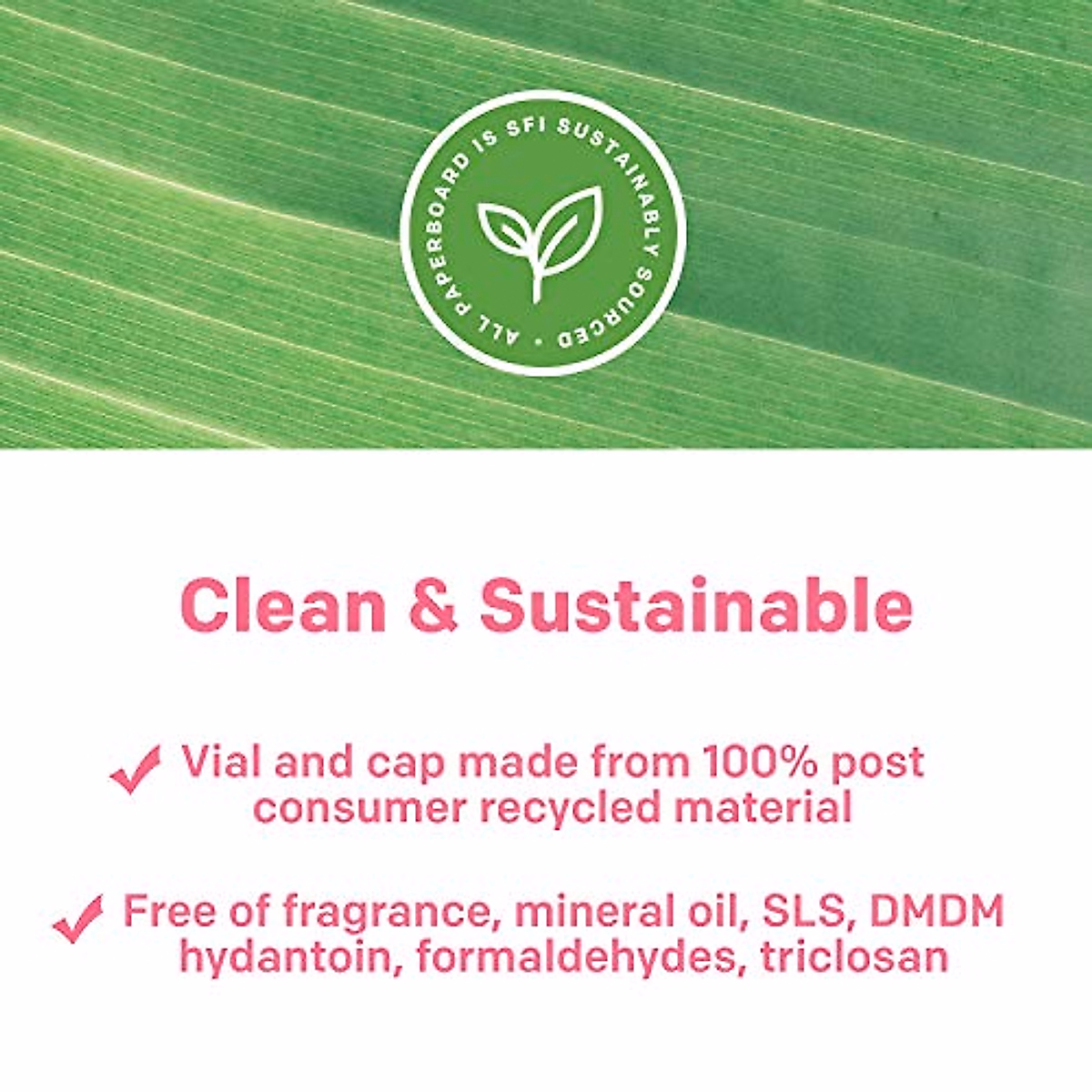 ALL PAPERBOARD IS SFI SUSTAINABLY SOURCED •

Clean & Sustainable

✓ Vial and cap made from 100% post consumer recycled material

✓ Free of fragrance, mineral oil, SLS, DMDM hydantoin, formaldehydes, triclosan